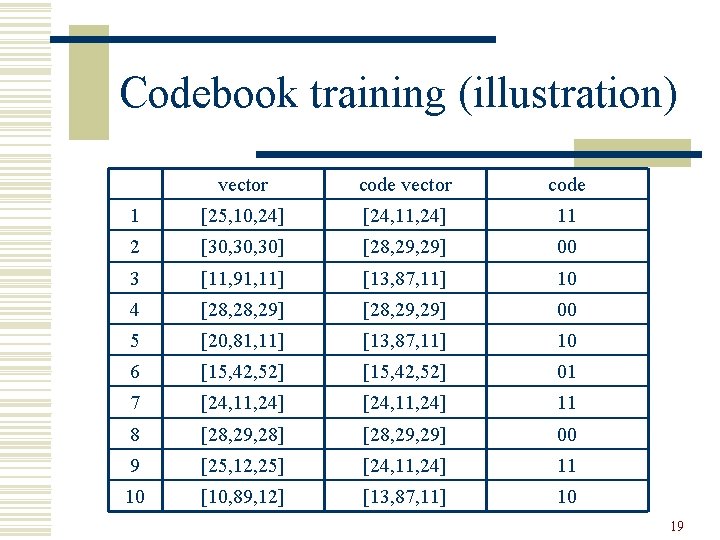 Codebook training (illustration)

| | vector | code vector | code |
|---|---|---|---|
| 1 | [25,10,24] | [24,11,24] | 11 |
| 2 | [30,30,30] | [28,29,29] | 00 |
| 3 | [11,91,11] | [13,87,11] | 10 |
| 4 | [28,28,29] | [28,29,29] | 00 |
| 5 | [20,81,11] | [13,87,11] | 10 |
| 6 | [15,42,52] | [15,42,52] | 01 |
| 7 | [24,11,24] | [24,11,24] | 11 |
| 8 | [28,29,28] | [28,29,29] | 00 |
| 9 | [25,12,25] | [24,11,24] | 11 |
| 10 | [10,89,12] | [13,87,11] | 10 |

19